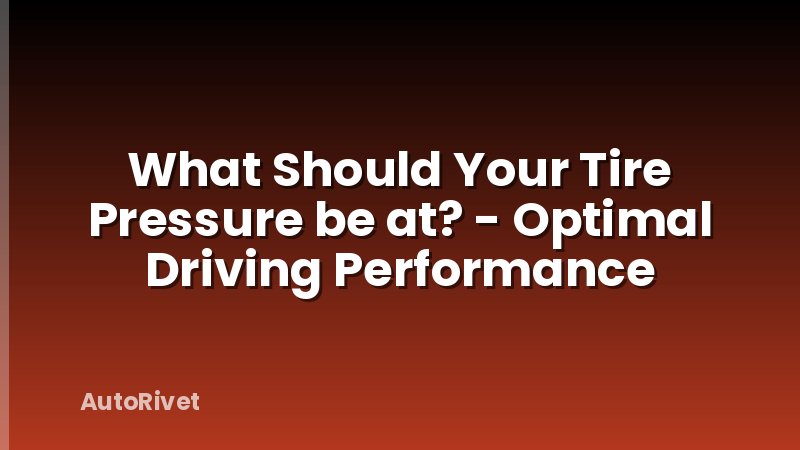 What Should Your Tire Pressure be at? - Optimal Driving Performance

AutoRivet